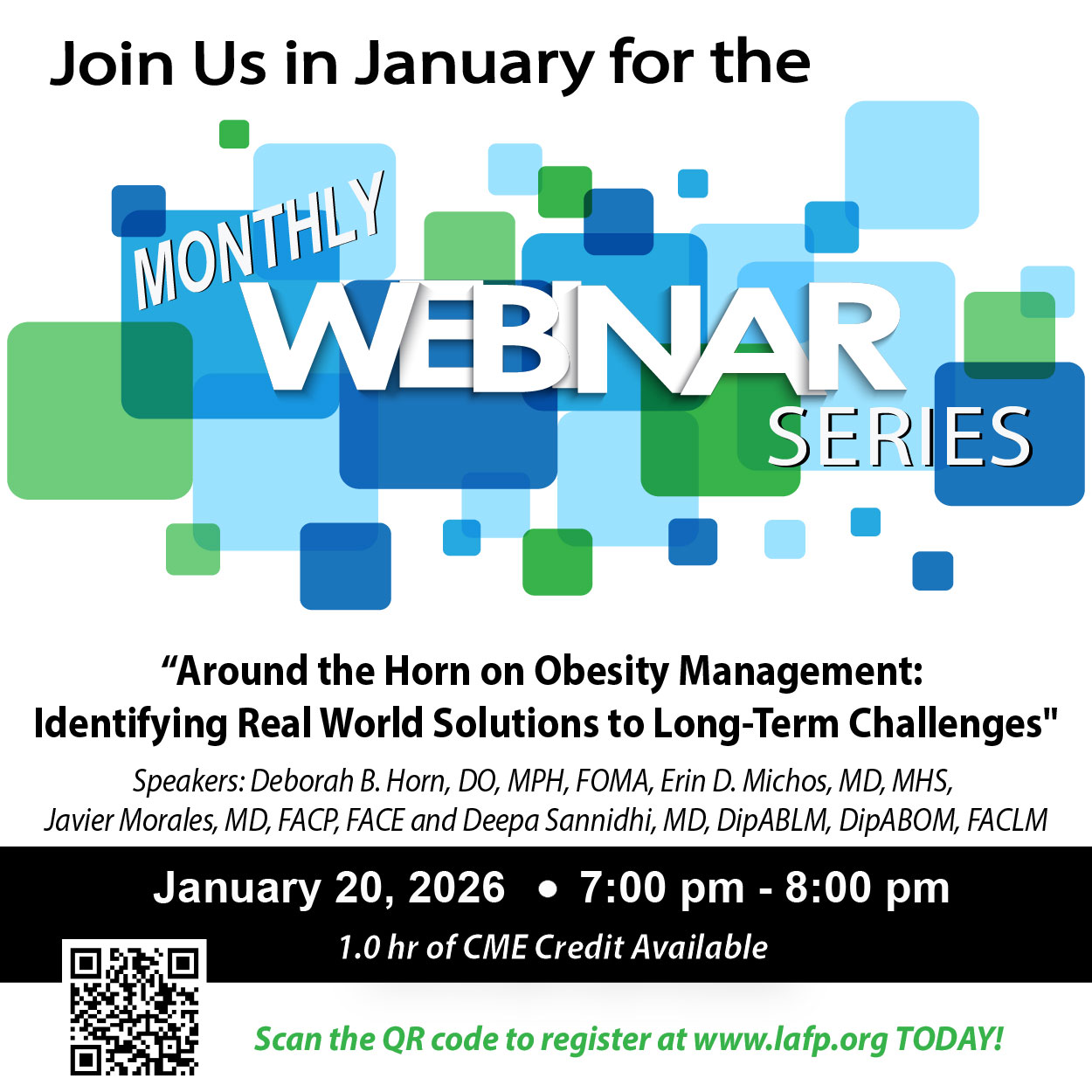 Join Us in January for the

MONTHLY WEBINAR SERIES

“Around the Horn on Obesity Management: Identifying Real World Solutions to Long-Term Challenges"

Speakers: Deborah B. Horn, DO, MPH, FOMA, Erin D. Michos, MD, MHS, Javier Morales, MD, FACP, FACE and Deepa Sannidhi, MD, DipABLM, DipABOM, FACLM

January 20, 2026 • 7:00 pm - 8:00 pm

1.0 hr of CME Credit Available

Scan the QR code to register at www.lafp.org TODAY!